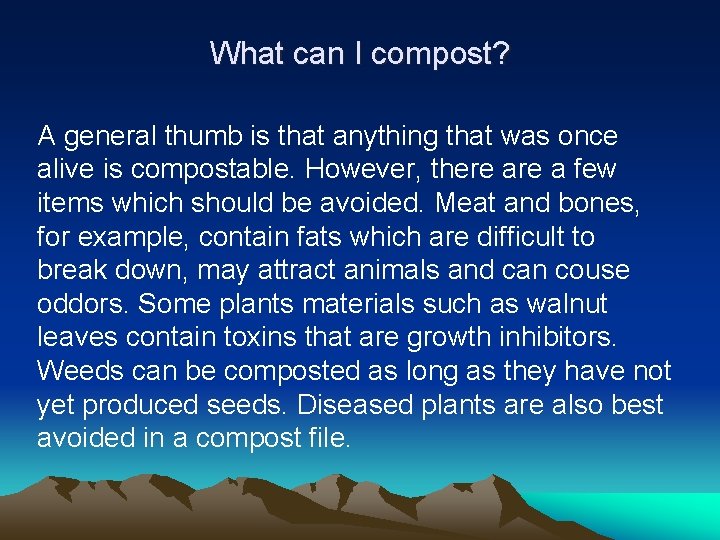 What can I compost?

A general thumb is that anything that was once alive is compostable. However, there are a few items which should be avoided. Meat and bones, for example, contain fats which are difficult to break down, may attract animals and can couse oddors. Some plants materials such as walnut leaves contain toxins that are growth inhibitors. Weeds can be composted as long as they have not yet produced seeds. Diseased plants are also best avoided in a compost file.